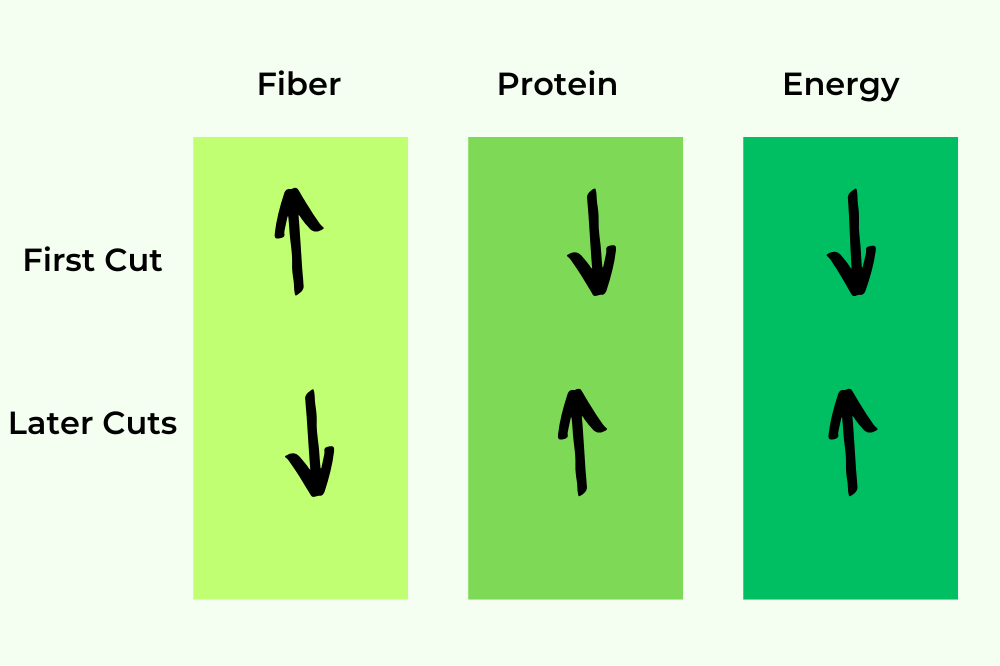 |  | Fiber | Protein | Energy |
|---|---|---|---|
| First Cut | ↑ | ↓ | ↓ |
| Later Cuts | ↓ | ↑ | ↑ |